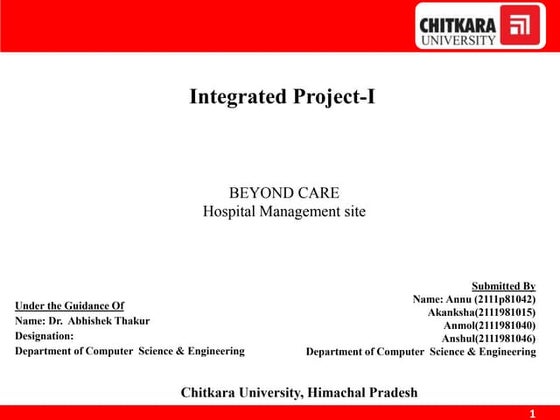 CHITKARA UNIVERSITY

Integrated Project-I

BEYOND CARE
Hospital Management site

Under the Guidance Of
Name: Dr. Abhishek Thakur
Designation:
Department of Computer Science & Engineering

Submitted By
Name: Annu (2111p81042)
Akanksha(2111981015)
Anmol(2111981040)
Anshul(2111981046)
Department of Computer Science & Engineering

Chitkara University, Himachal Pradesh

1